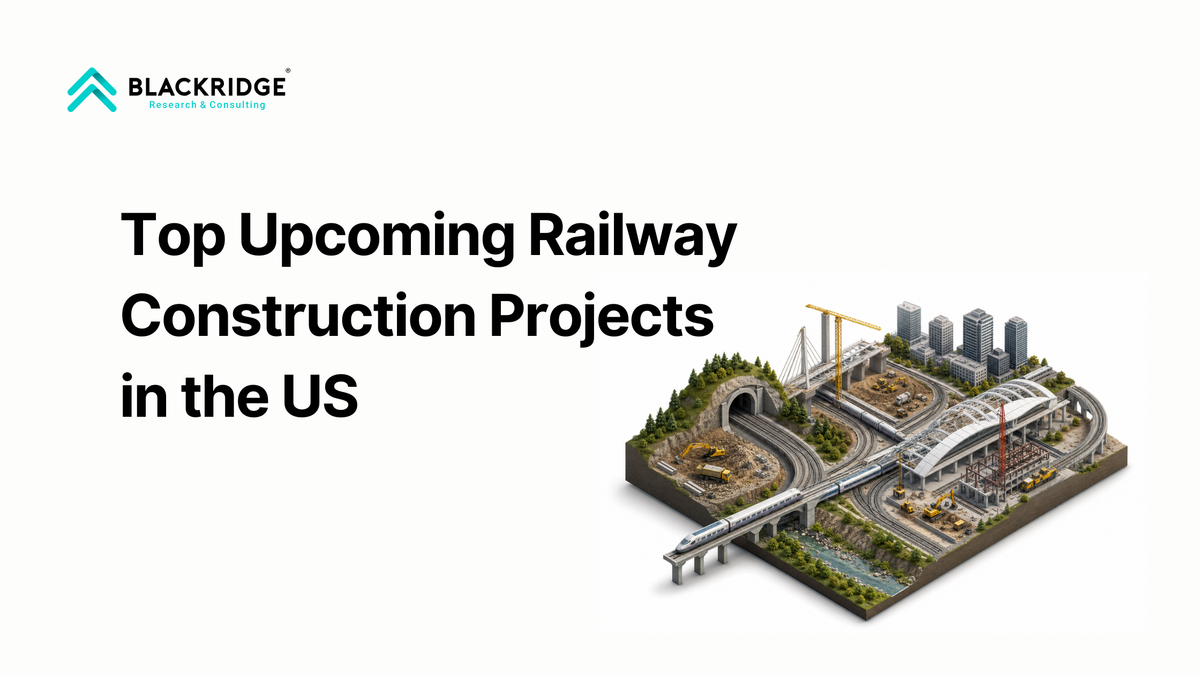 BLACKRIDGE®
Research & Consulting

Top Upcoming Railway Construction Projects in the US